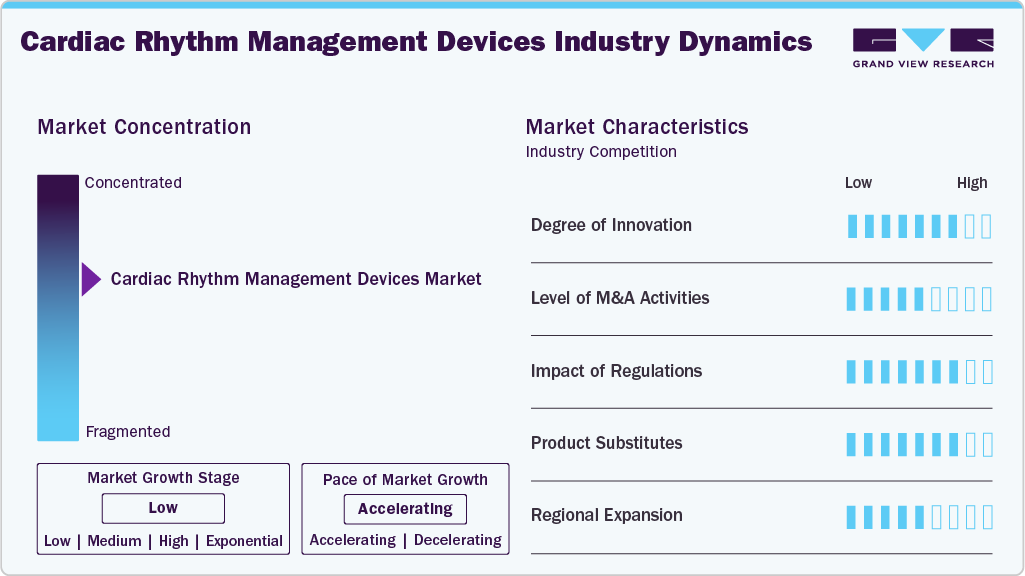 Cardiac Rhythm Management Devices Industry Dynamics

GRAND VIEW RESEARCH

Market Concentration

Concentrated

Cardiac Rhythm Management Devices Market

Fragmented

Market Growth Stage

Low

Low | Medium | High | Exponential

Pace of Market Growth

Accelerating

Accelerating | Decelerating

Market Characteristics

Industry Competition

Low High

Degree of Innovation

Level of M&A Activities

Impact of Regulations

Product Substitutes

Regional Expansion